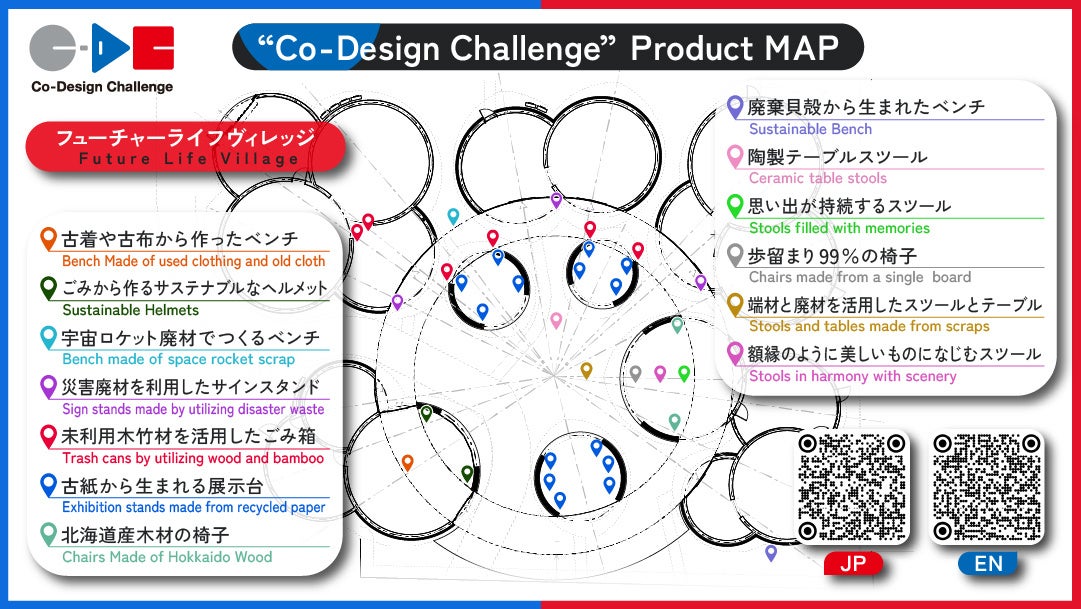 Co-Design Challenge

“Co-Design Challenge” Product MAP

フューチャーライフヴィレッジ
Future Life Village

古着や古布から作ったベンチ
Bench Made of used clothing and old cloth

ごみから作るサステナブルなヘルメット
Sustainable Helmets

宇宙ロケット廃材でつくるベンチ
Bench made of space rocket scrap

災害廃材を利用したサインスタンド
Sign stands made by utilizing disaster waste

未利用木竹材を活用したごみ箱
Trash cans by utilizing wood and bamboo

古紙から生まれる展示台
Exhibition stands made from recycled paper

北海道産木材の椅子
Chairs Made of Hokkaido Wood

廃棄貝殻から生まれたベンチ
Sustainable Bench

陶製テーブルスツール
Ceramic table stools

思い出が持続するスツール
Stools filled with memories

歩留まり99%の椅子
Chairs made from a single board

端材と廃材を活用したスツールとテーブル
Stools and tables made from scraps

額縁のように美しいものになじむスツール
Stools in harmony with scenery

JP

EN